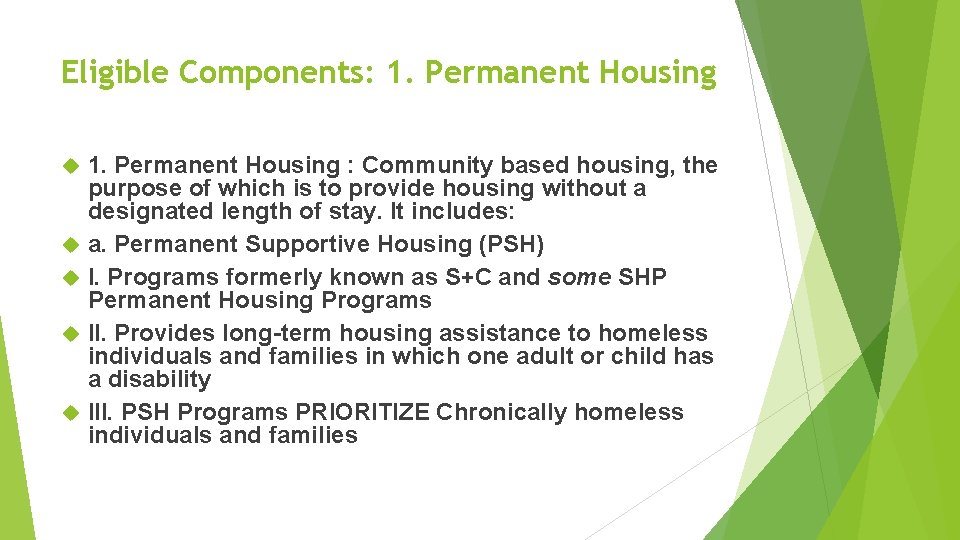 Eligible Components: 1. Permanent Housing

1. Permanent Housing : Community based housing, the purpose of which is to provide housing without a designated length of stay. It includes:

a. Permanent Supportive Housing (PSH)

I. Programs formerly known as S+C and some SHP Permanent Housing Programs

II. Provides long-term housing assistance to homeless individuals and families in which one adult or child has a disability

III. PSH Programs PRIORITIZE Chronically homeless individuals and families